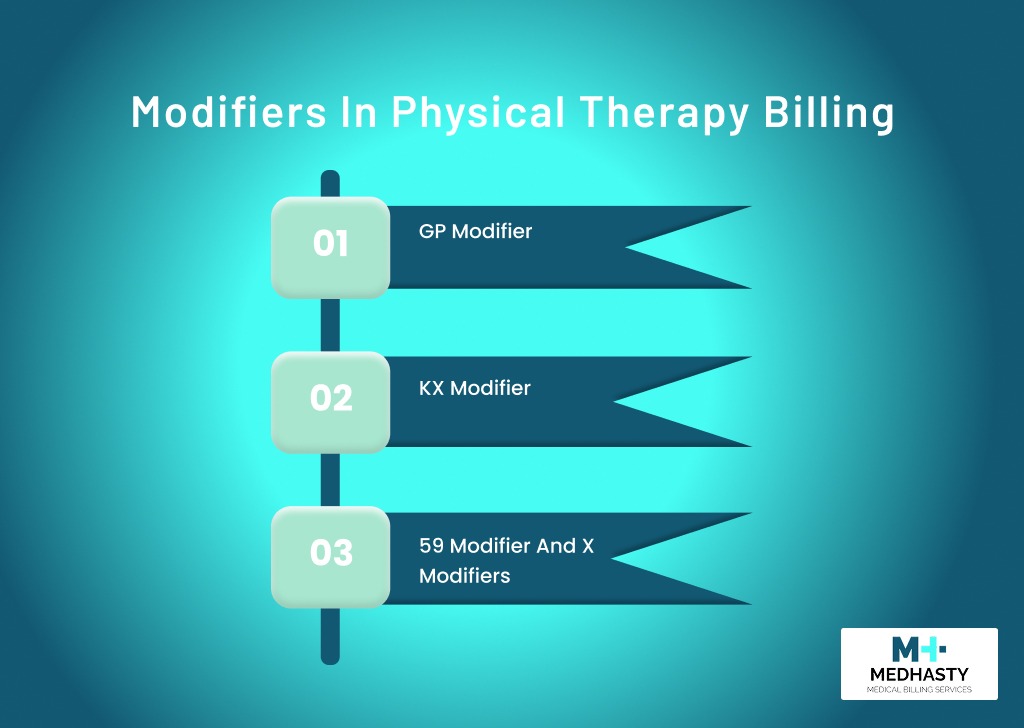 Modifiers In Physical Therapy Billing

01
GP Modifier

02
KX Modifier

03
59 Modifier And X Modifiers

MH
MEDHASTY
MEDICAL BILLING SERVICES